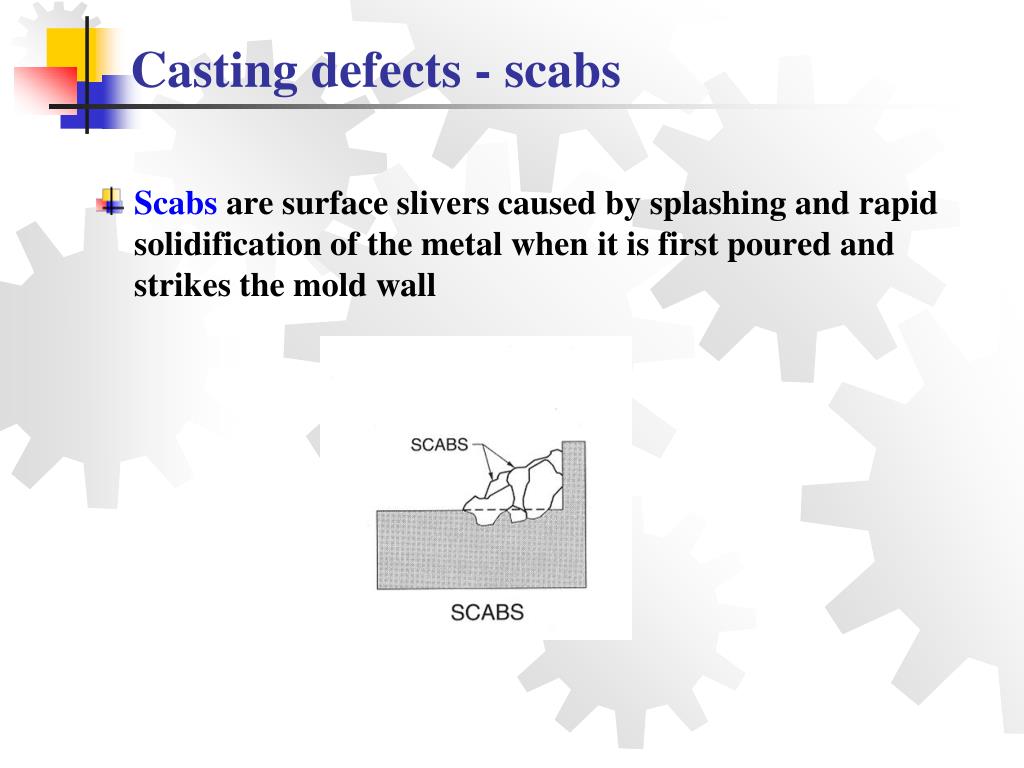 Casting defects - scabs

Scabs are surface slivers caused by splashing and rapid solidification of the metal when it is first poured and strikes the mold wall

SCABS

SCABS